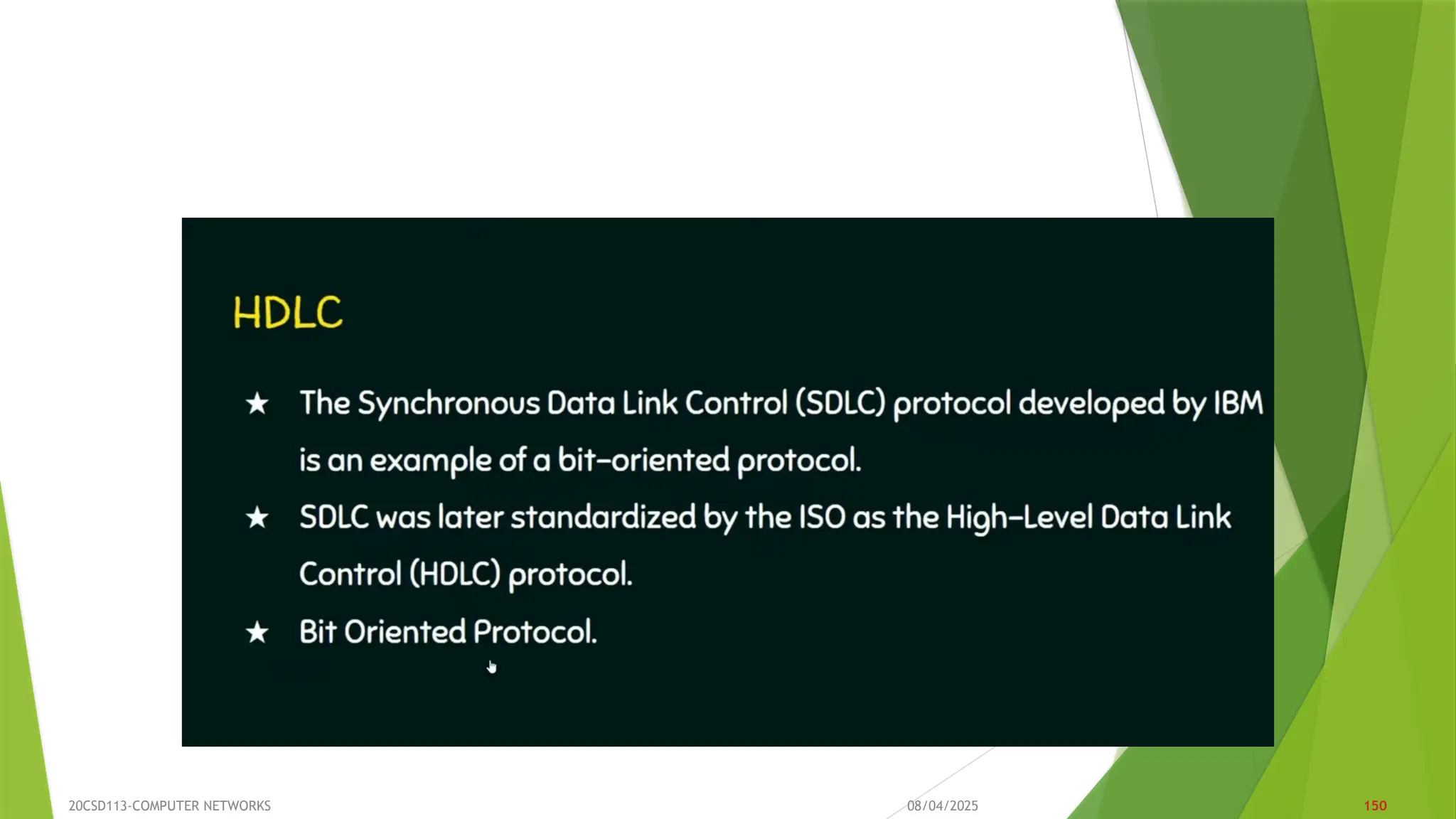 HDLC

★ The Synchronous Data Link Control (SDLC) protocol developed by IBM is an example of a bit-oriented protocol.

★ SDLC was later standardized by the ISO as the High-Level Data Link Control (HDLC) protocol.

★ Bit Oriented Protocol.

20CSD113-COMPUTER NETWORKS

08/04/2025

150